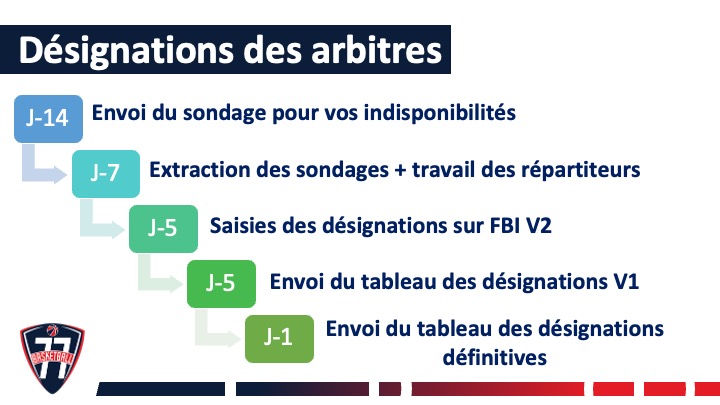 Désignations des arbitres

J-14 Envoi du sondage pour vos indisponibilités

J-7 Extraction des sondages + travail des répartiteurs

J-5 Saisies des désignations sur FBI V2

J-5 Envoi du tableau des désignations V1

J-1 Envoi du tableau des désignations définitives

77 BASKETBALL